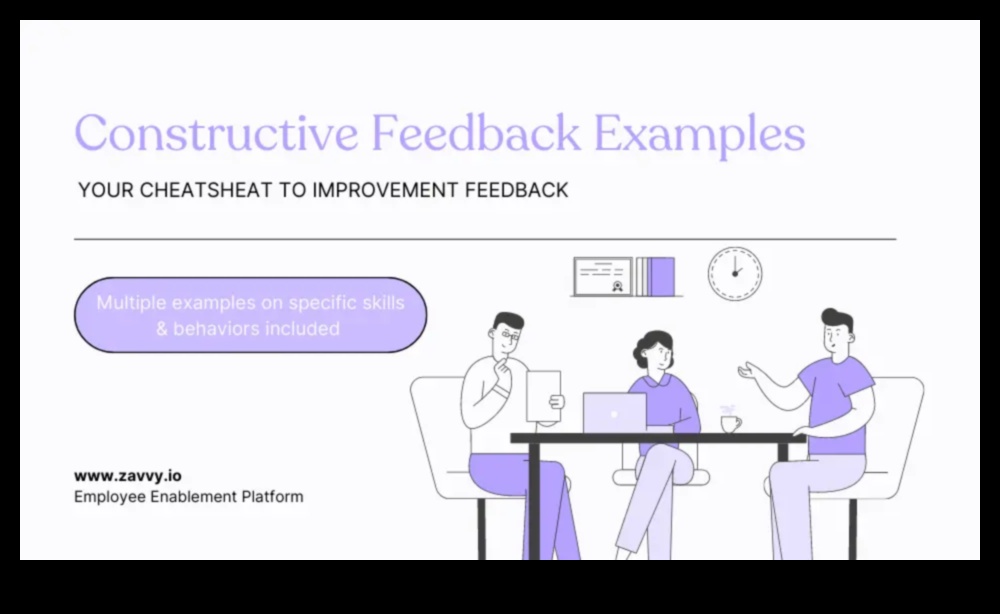 Constructive Feedback Examples

YOUR CHEATSHEAT TO IMPROVEMENT FEEDBACK

Multiple examples on specific skills & behaviors included

www.zavvy.io
Employee Enablement Platform